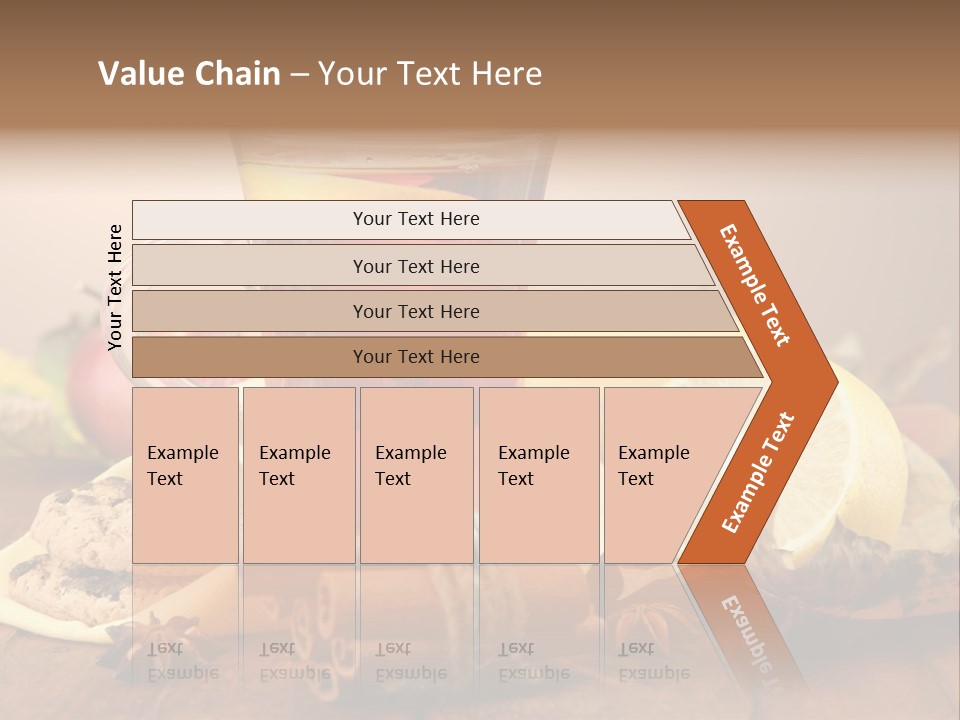 Value Chain – Your Text Here

Your Text Here

Your Text Here

Your Text Here

Your Text Here

Your Text Here

Example Text

Example Text

Example Text

Example Text

Example Text

Example Text

Example Text